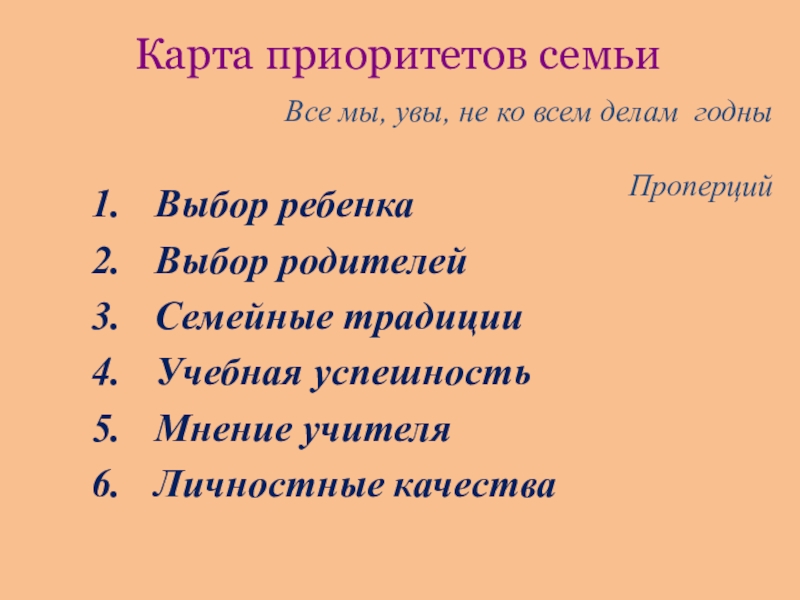 Карта приоритетов семьи

Все мы, увы, не ко всем делам годны

Проперций

1. Выбор ребенка
2. Выбор родителей
3. Семейные традиции
4. Учебная успешность
5. Мнение учителя
6. Личностные качества